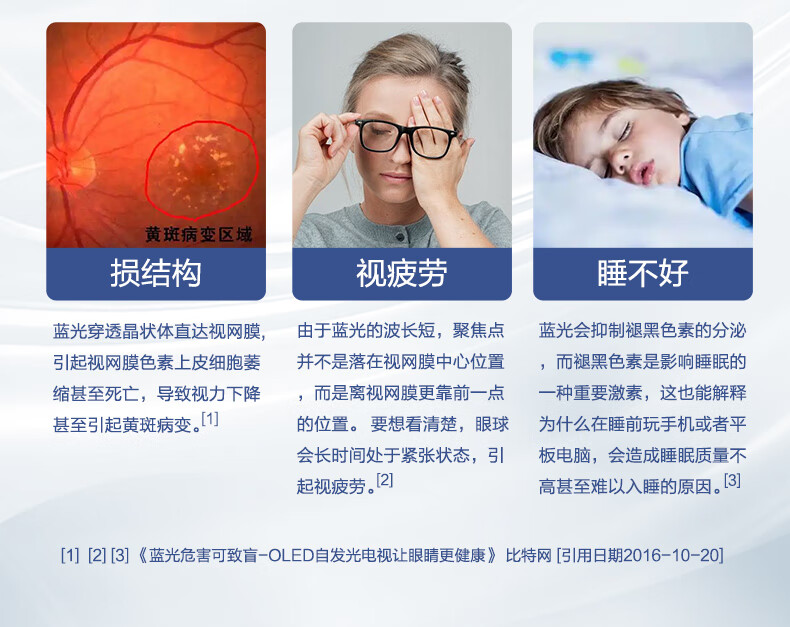 黄斑病变区域

损结构

蓝光穿透晶状体直达视网膜,引起视网膜色素上皮细胞萎缩甚至死亡，导致视力下降甚至引起黄斑病变。[1]

视疲劳

由于蓝光的波长短，聚焦点并不是落在视网膜中心位置，而是离视网膜更靠前一点的位置。要想看清楚，眼球会长时间处于紧张状态，引起视疲劳。[2]

睡不好

蓝光会抑制褪黑色素的分泌，而褪黑色素是影响睡眠的一种重要激素，这也能解释为什么在睡前玩手机或者平板电脑，会造成睡眠质量不高甚至难以入睡的原因。[3]

[1] [2] [3]《蓝光危害可致盲-OLED自发光电视让眼睛更健康》比特网 [引用日期2016-10-20]